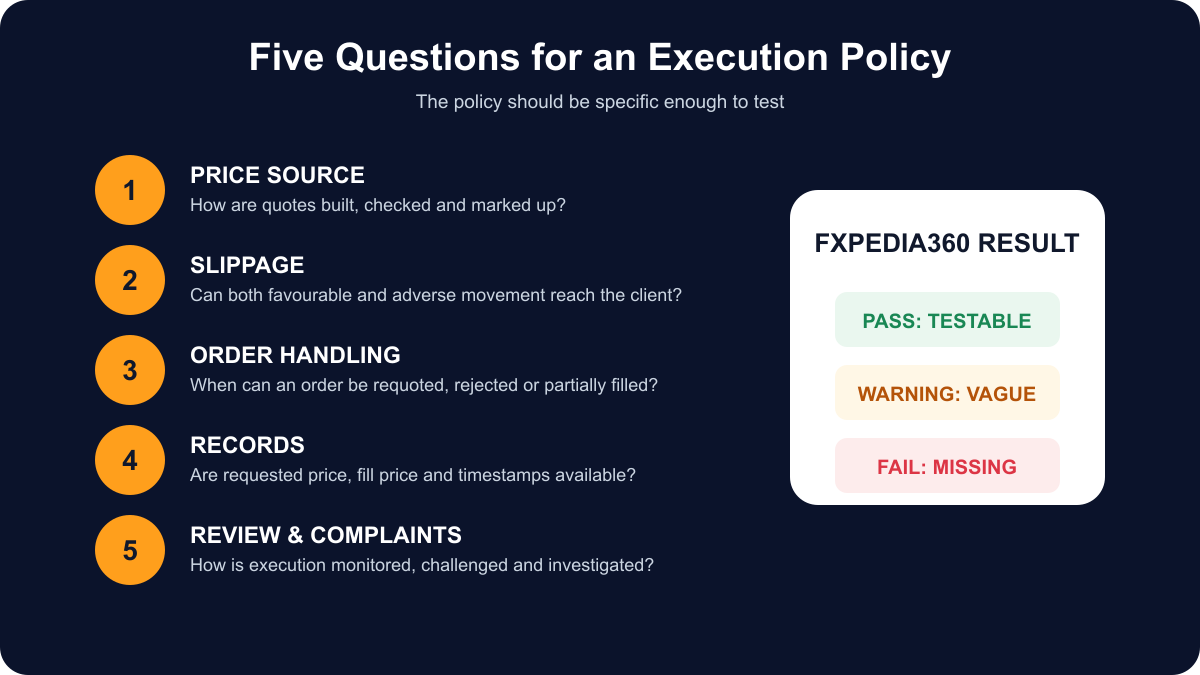 Five Questions for an Execution Policy

The policy should be specific enough to test

1
PRICE SOURCE
How are quotes built, checked and marked up?

2
SLIPPAGE
Can both favourable and adverse movement reach the client?

3
ORDER HANDLING
When can an order be requoted, rejected or partially filled?

4
RECORDS
Are requested price, fill price and timestamps available?

5
REVIEW & COMPLAINTS
How is execution monitored, challenged and investigated?

FXPEDIA360 RESULT

PASS: TESTABLE

WARNING: VAGUE

FAIL: MISSING